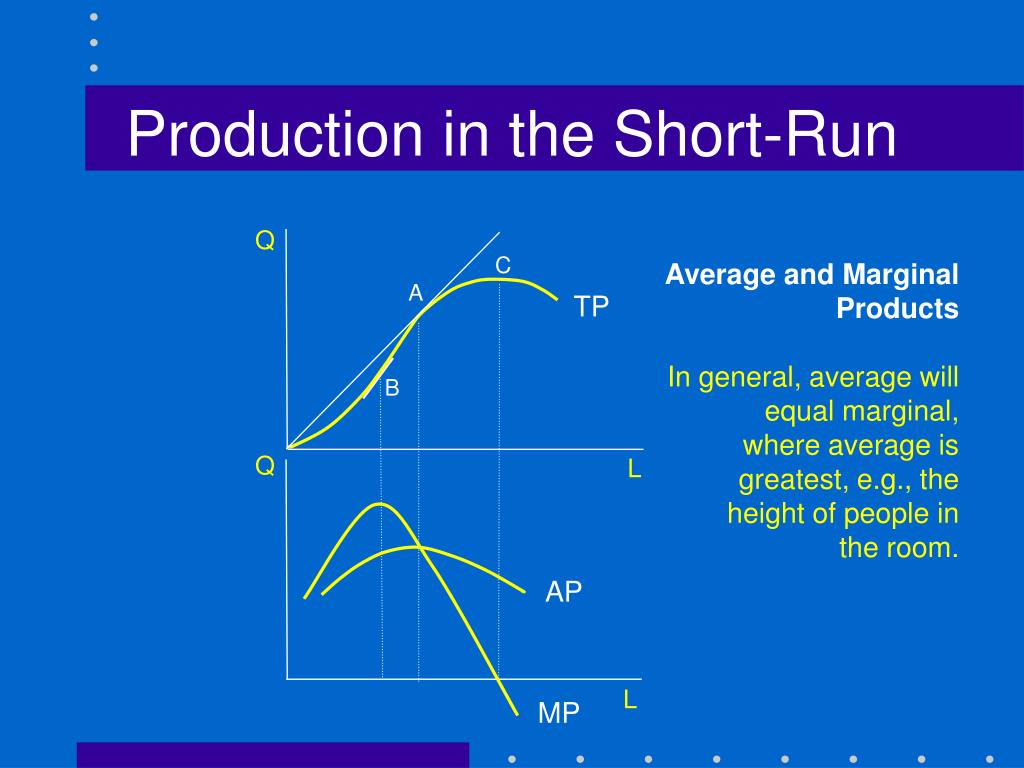 Production in the Short-Run

Q

C

A

TP

B

Q

L

AP

MP

L

Average and Marginal Products

In general, average will equal marginal, where average is greatest, e.g., the height of people in the room.